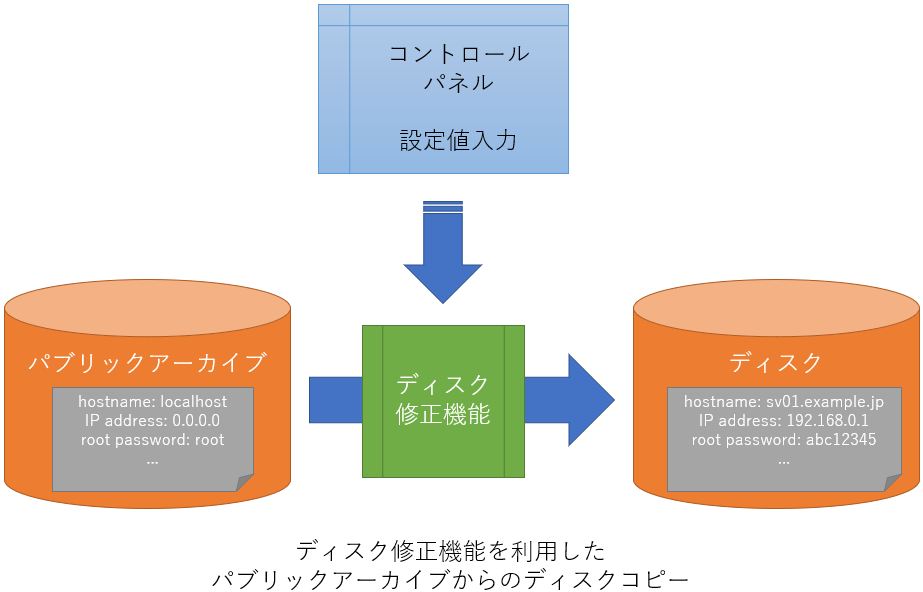 コントロール
パネル

設定値入力

パブリックアーカイブ

hostname: localhost
IP address: 0.0.0.0
root password: root
...

ディスク
修正機能

ディスク

hostname: sv01.example.jp
IP address: 192.168.0.1
root password: abc12345
...

ディスク修正機能を利用した
パブリックアーカイブからのディスクコピー